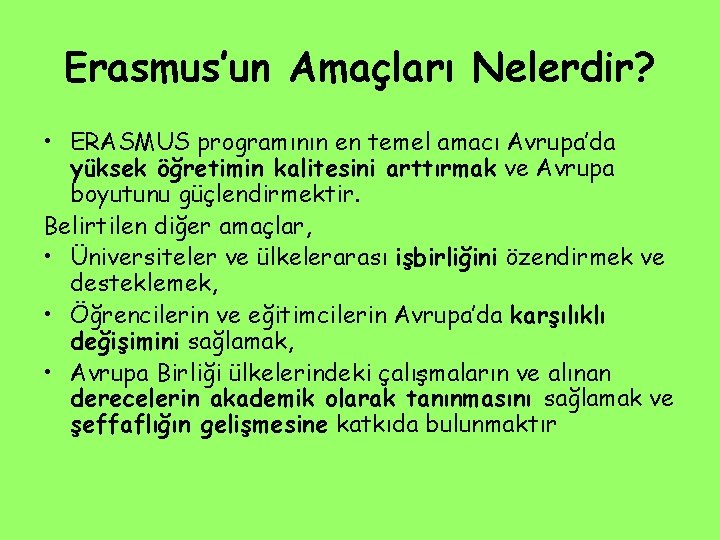 Erasmus'un Amaçları Nelerdir?

• ERASMUS programının en temel amacı Avrupa'da yüksek öğretimin kalitesini arttırmak ve Avrupa boyutunu güçlendirmektir.

Belirtilen diğer amaçlar,

• Üniversiteler ve ülkelerarası işbirliğini özendirmek ve desteklemek,

• Öğrencilerin ve eğitimcilerin Avrupa'da karşılıklı değişimini sağlamak,

• Avrupa Birliği ülkelerindeki çalışmaların ve alınan derecelerin akademik olarak tanınmasını sağlamak ve şeffaflığın gelişmesine katkıda bulunmaktır